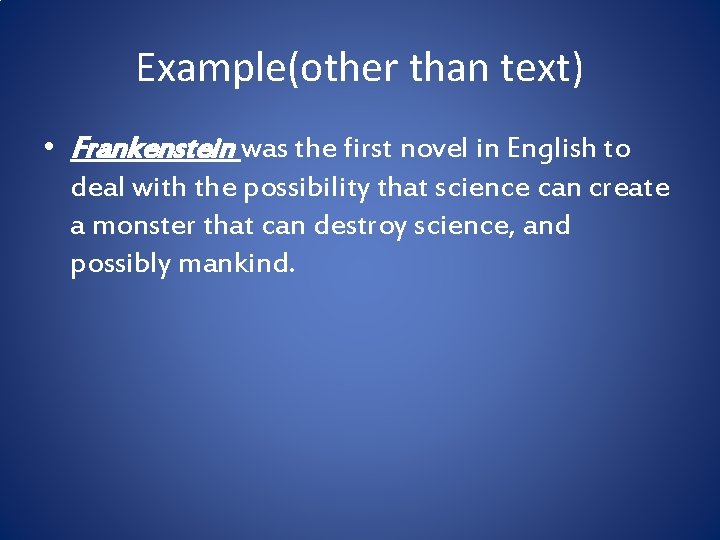 Example(other than text)

• Frankenstein was the first novel in English to deal with the possibility that science can create a monster that can destroy science, and possibly mankind.